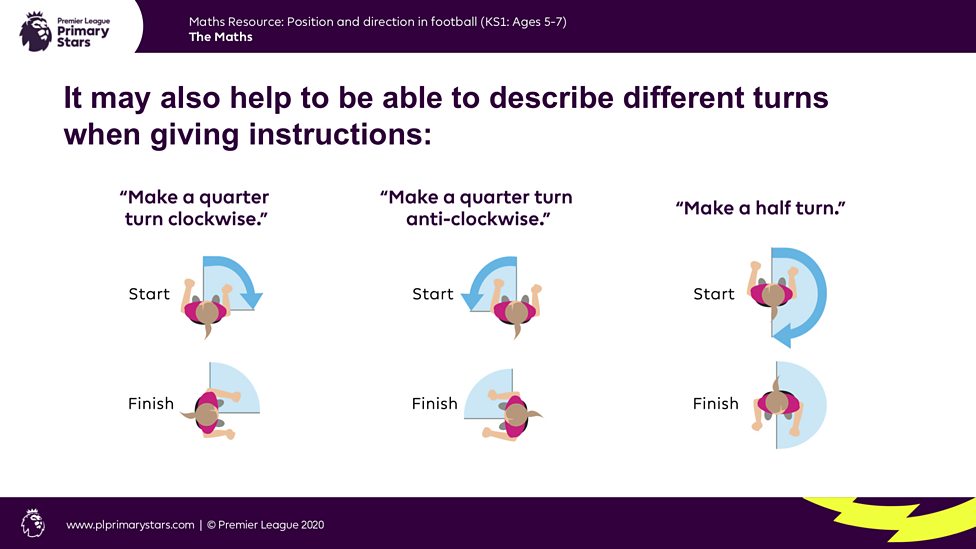 Premier League
Primary Stars

Maths Resource: Position and direction in football (KS1: Ages 5-7)
The Maths

It may also help to be able to describe different turns when giving instructions:

"Make a quarter turn clockwise."

Start

Finish

"Make a quarter turn anti-clockwise."

Start

Finish

"Make a half turn."

Start

Finish

www.plprimarystars.com | © Premier League 2020